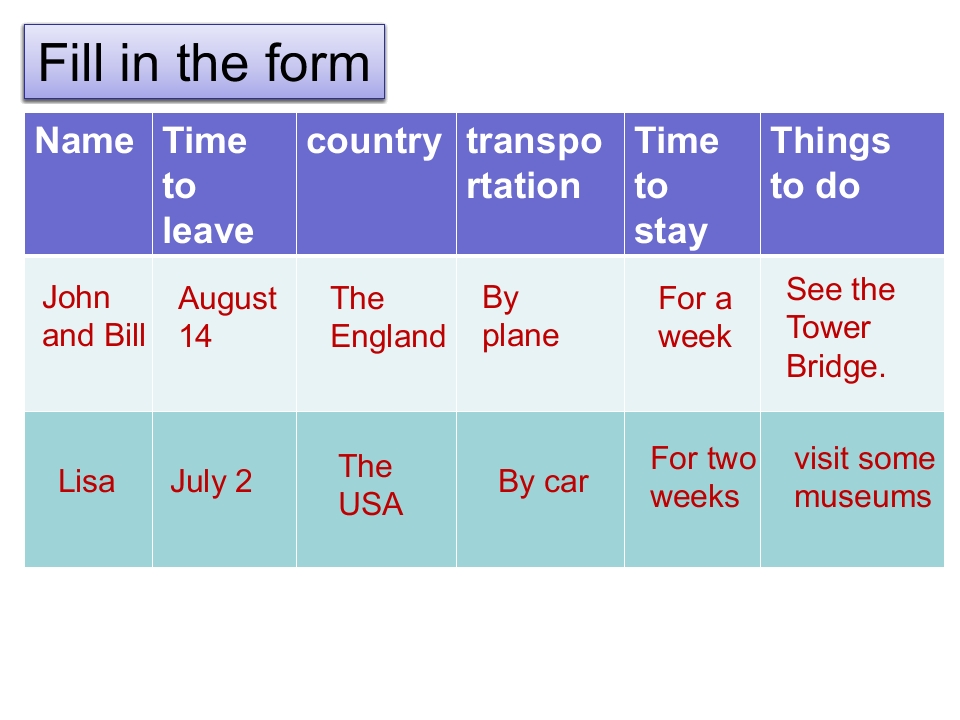 Fill in the form

| Name | Time to leave | country | transportation | Time to stay | Things to do |
|---|---|---|---|---|---|
| John and Bill | August 14 | The England | By plane | For a week | See the Tower Bridge. |
| Lisa | July 2 | The USA | By car | For two weeks | visit some museums |